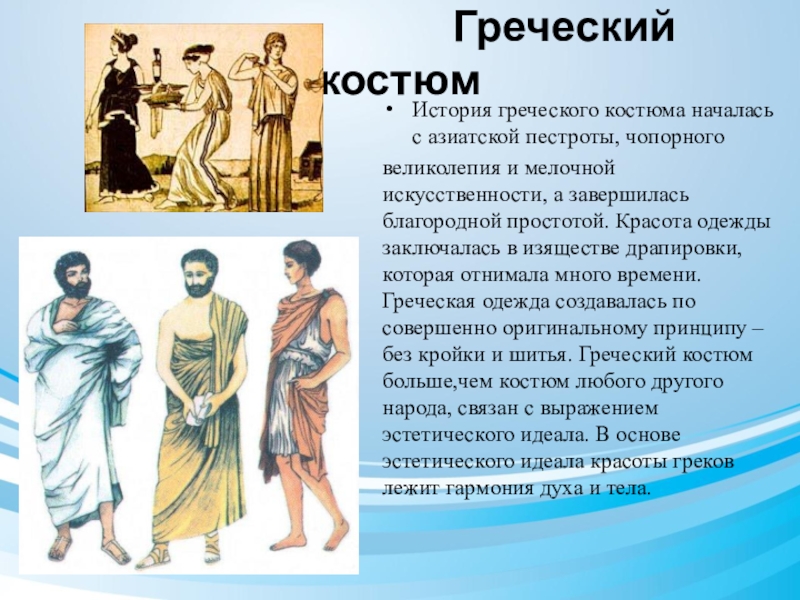 Греческий костюм

• История греческого костюма началась с азиатской пестроты, чопорного великолепия и мелочной искусственности, а завершилась благородной простотой. Красота одежды заключалась в изяществе драпировки, которая отнимала много времени. Греческая одежда создавалась по совершенно оригинальному принципу – без кройки и шитья. Греческий костюм больше,чем костюм любого другого народа, связан с выражением эстетического идеала. В основе эстетического идеала красоты греков лежит гармония духа и тела.